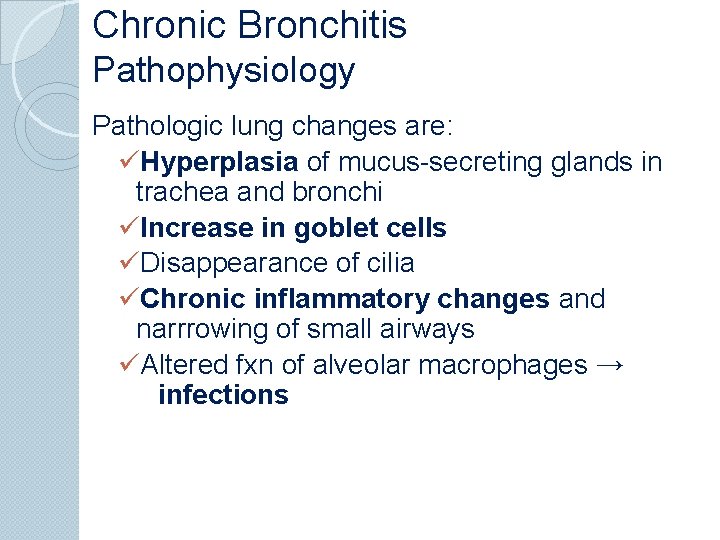 Chronic Bronchitis
Pathophysiology

Pathologic lung changes are:

✓Hyperplasia of mucus-secreting glands in trachea and bronchi

✓Increase in goblet cells

✓Disappearance of cilia

✓Chronic inflammatory changes and narrrowing of small airways

✓Altered fxn of alveolar macrophages → infections